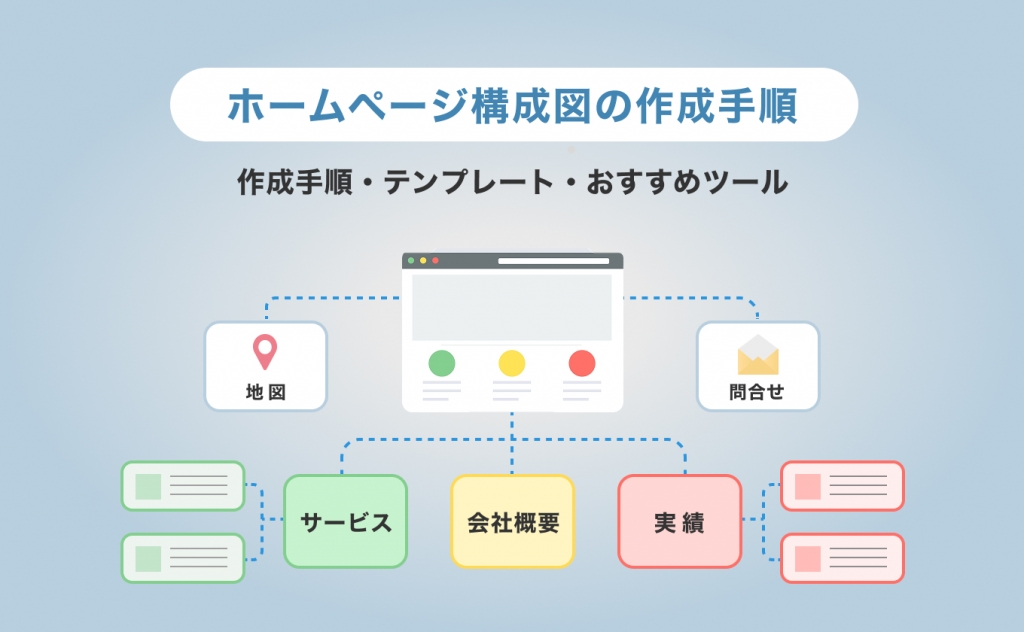 ホームページ構成図の作成手順

作成手順・テンプレート・おすすめツール

地図

問合せ

サービス

会社概要

実績